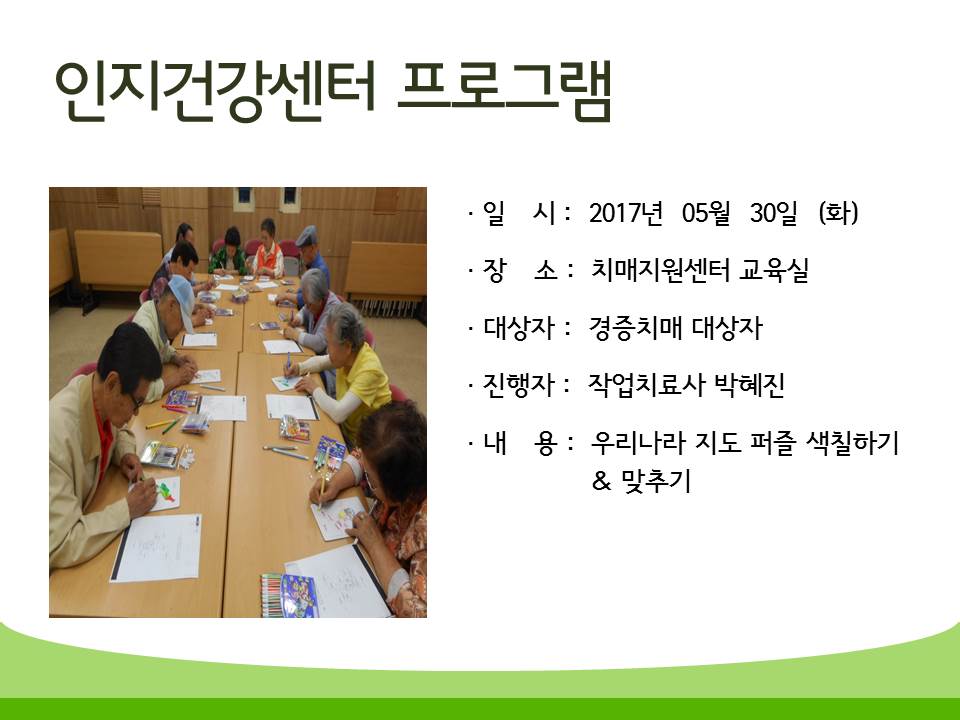 인지건강센터 프로그램

· 일 시 : 2017년 05월 30일 (화)

· 장 소 : 치매지원센터 교육실

· 대상자 : 경증치매 대상자

· 진행자 : 작업치료사 박혜진

· 내 용 : 우리나라 지도 퍼즐 색칠하기 & 맞추기